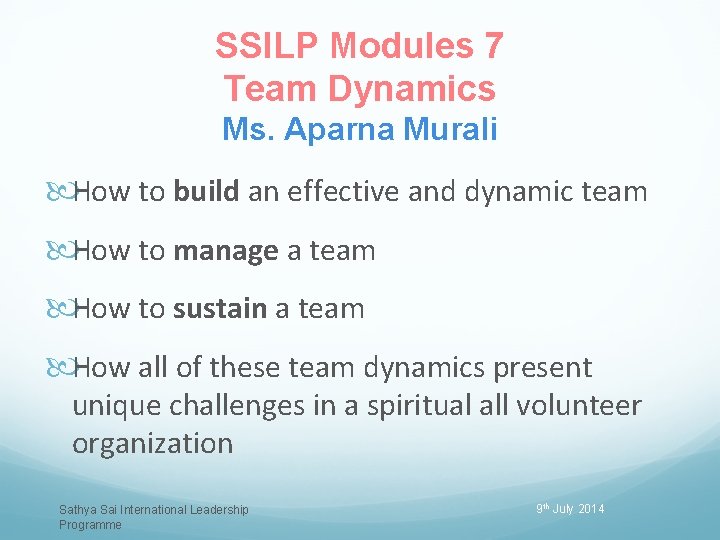 SSILP Modules 7
Team Dynamics
Ms. Aparna Murali

How to build an effective and dynamic team

How to manage a team

How to sustain a team

How all of these team dynamics present unique challenges in a spiritual all volunteer organization

Sathya Sai International Leadership Programme

9th July 2014